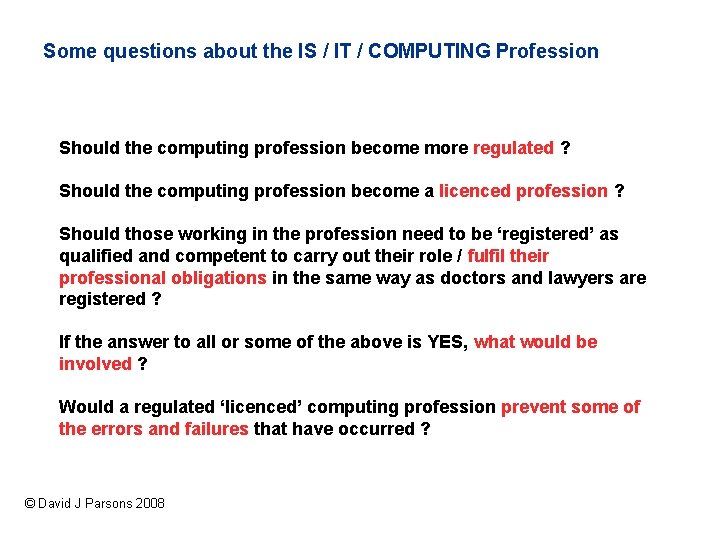 Some questions about the IS / IT / COMPUTING Profession

Should the computing profession become more regulated ?

Should the computing profession become a licenced profession ?

Should those working in the profession need to be ‘registered’ as qualified and competent to carry out their role / fulfil their professional obligations in the same way as doctors and lawyers are registered ?

If the answer to all or some of the above is YES, what would be involved ?

Would a regulated ‘licenced’ computing profession prevent some of the errors and failures that have occurred ?

© David J Parsons 2008